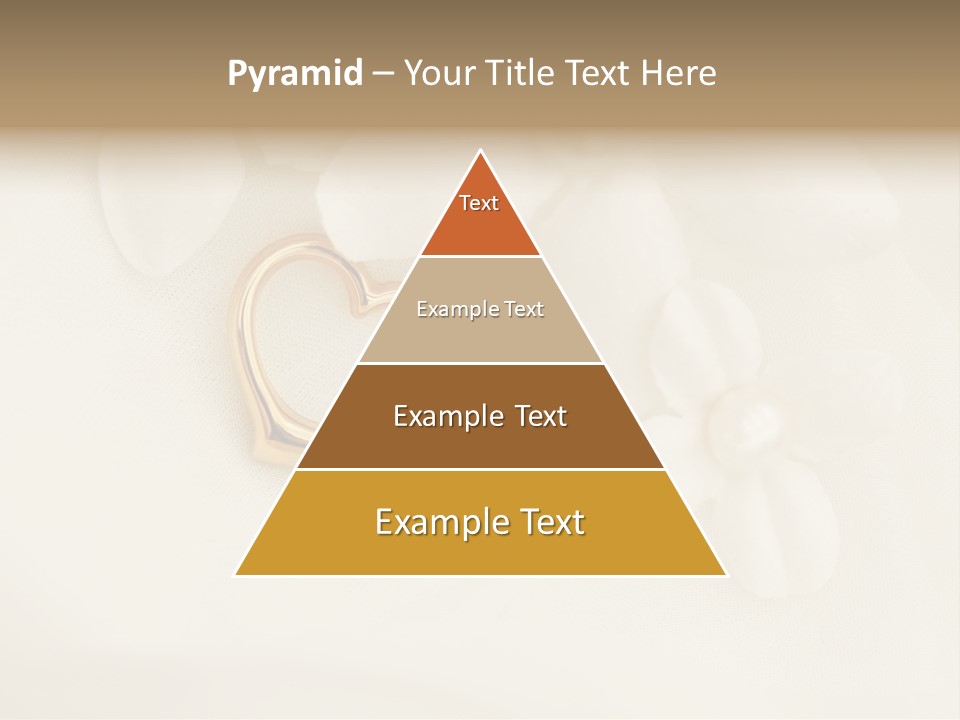 Pyramid – Your Title Text Here

Text

Example Text

Example Text

Example Text